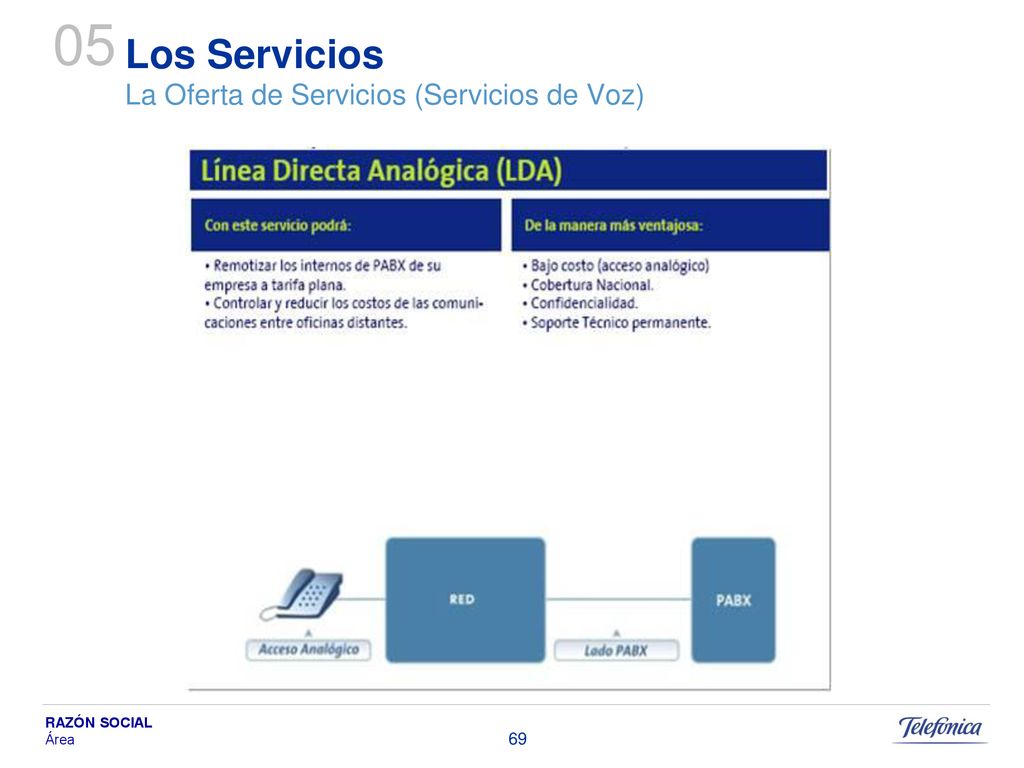 05 Los Servicios
La Oferta de Servicios (Servicios de Voz)

Línea Directa Analógica (LDA)

Con este servicio podrá:

• Remotizar los internos de PABX de su empresa a tarifa plana.
• Controlar y reducir los costos de las comunicaciones entre oficinas distantes.

De la manera más ventajosa:

• Bajo costo (acceso analógico)
• Cobertura Nacional.
• Confidencialidad.
• Soporte Técnico permanente.

RED

PABX

Acceso Analógico

Lado PABX

RAZÓN SOCIAL
Área

69

Telefónica